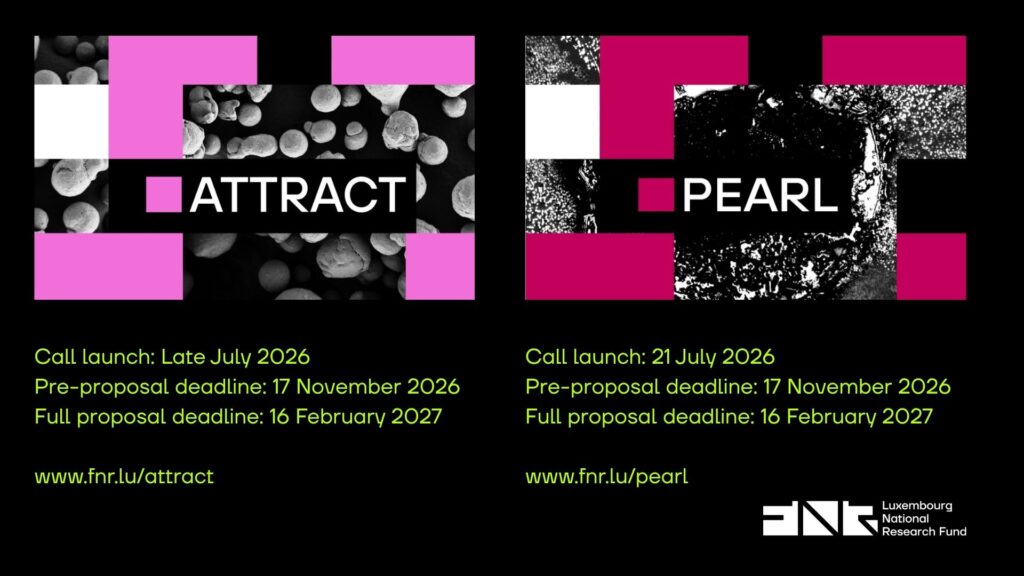 ATTRACT

Call launch: Late July 2026
Pre-proposal deadline: 17 November 2026
Full proposal deadline: 16 February 2027

www.fnr.lu/attract

PEARL

Call launch: 21 July 2026
Pre-proposal deadline: 17 November 2026
Full proposal deadline: 16 February 2027

www.fnr.lu/pearl

FNR Luxembourg National Research Fund